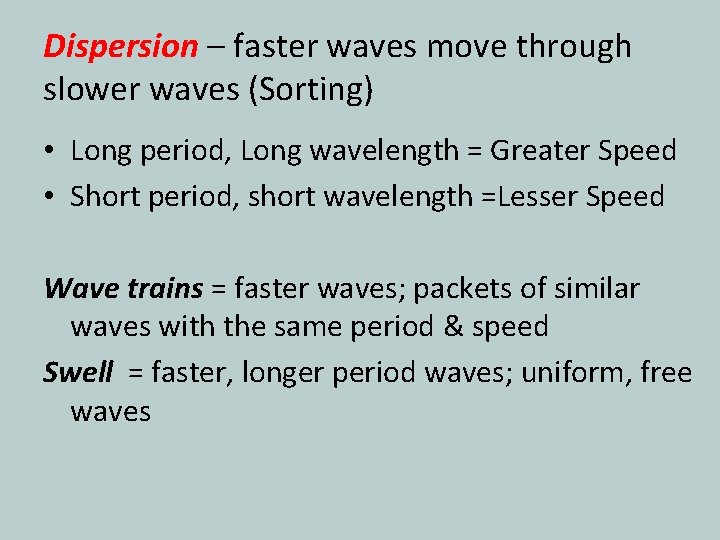 Dispersion – faster waves move through slower waves (Sorting)

• Long period, Long wavelength = Greater Speed
• Short period, short wavelength =Lesser Speed

Wave trains = faster waves; packets of similar waves with the same period & speed

Swell = faster, longer period waves; uniform, free waves